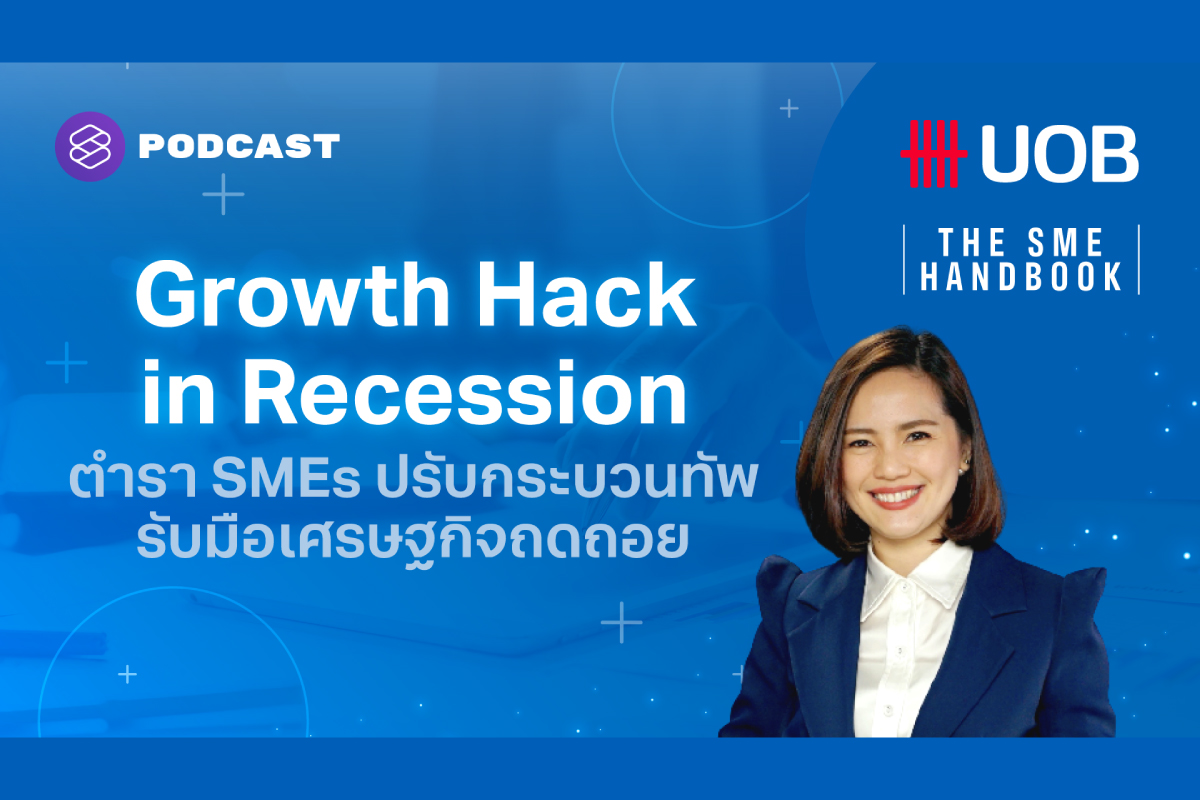 PODCAST

UOB

THE SME HANDBOOK

Growth Hack in Recession

ตำรา SMEs ปรับกระบวนทัพ รับมือเศรษฐกิจถดถอย